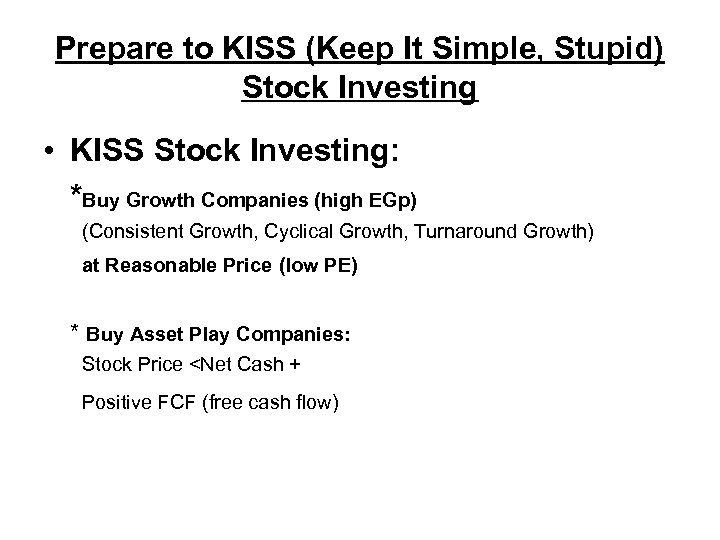 Prepare to KISS (Keep It Simple, Stupid) Stock Investing

• KISS Stock Investing:

*Buy Growth Companies (high EGp)
(Consistent Growth, Cyclical Growth, Turnaround Growth)
at Reasonable Price (low PE)

* Buy Asset Play Companies:
Stock Price <Net Cash +
Positive FCF (free cash flow)